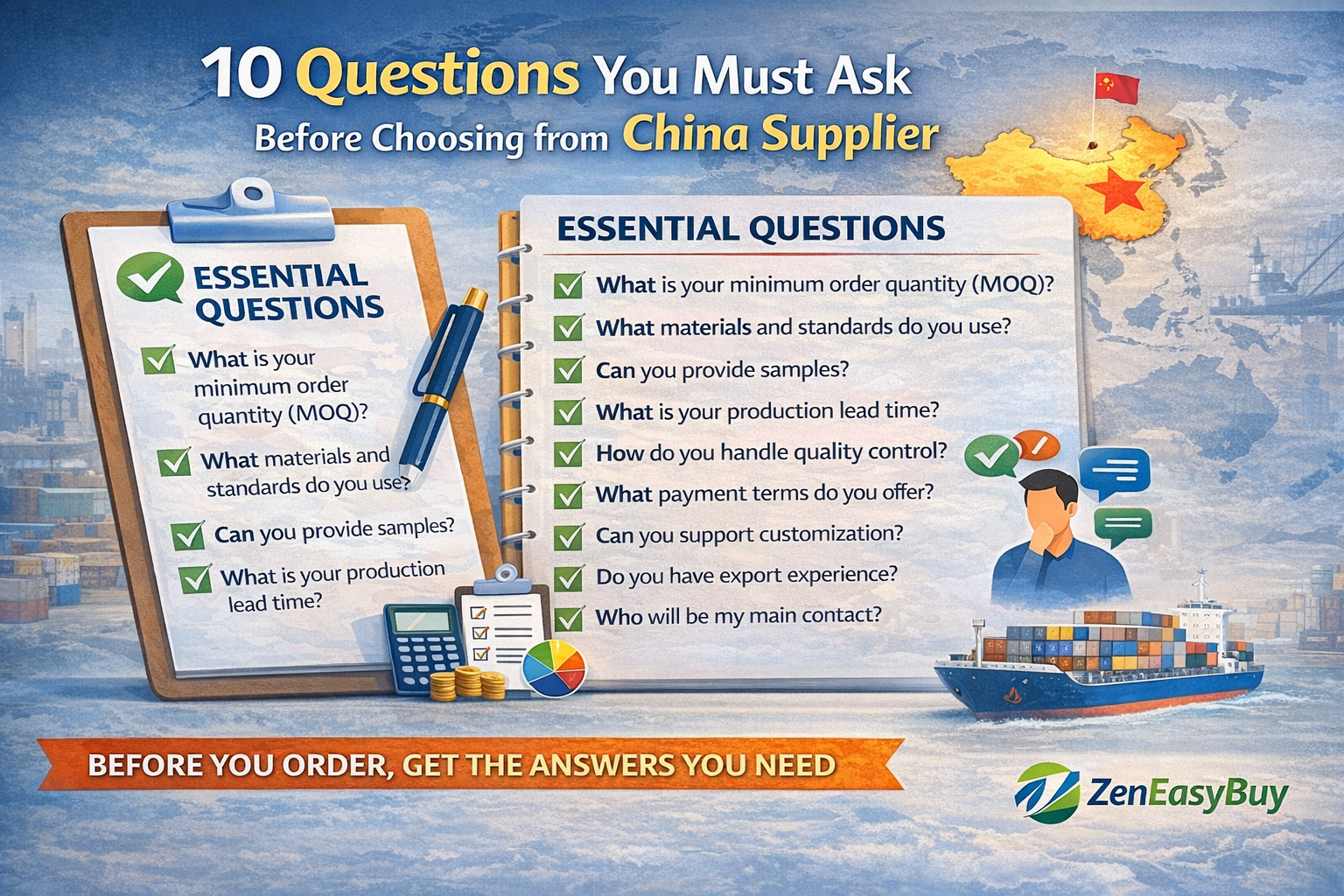 10 Questions You Must Ask
Before Choosing from China Supplier

ESSENTIAL QUESTIONS
What is your minimum order quantity (MOQ)?
What materials and standards do you use?
Can you provide samples?
What is your production lead time?

ESSENTIAL QUESTIONS
What is your minimum order quantity (MOQ)?
What materials and standards do you use?
Can you provide samples?
What is your production lead time?
How do you handle quality control?
What payment terms do you offer?
Can you support customization?
Do you have export experience?
Who will be my main contact?

BEFORE YOU ORDER, GET THE ANSWERS YOU NEED

ZenEasyBuy